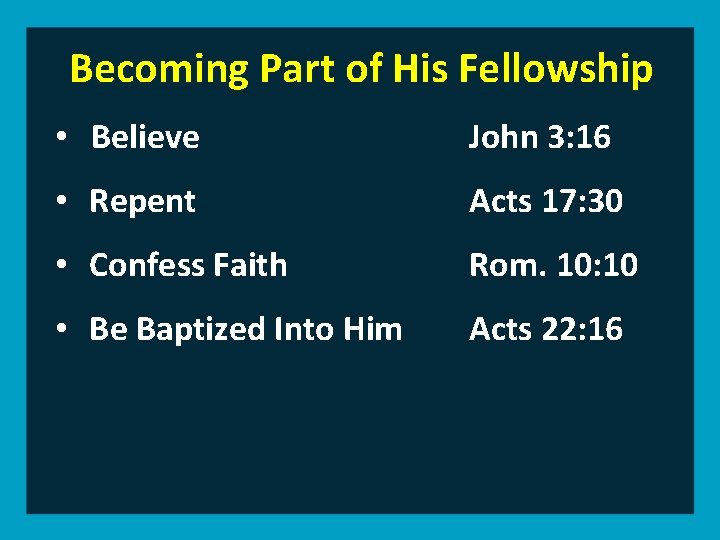 Becoming Part of His Fellowship

• Believe John 3:16

• Repent Acts 17:30

• Confess Faith Rom. 10:10

• Be Baptized Into Him Acts 22:16